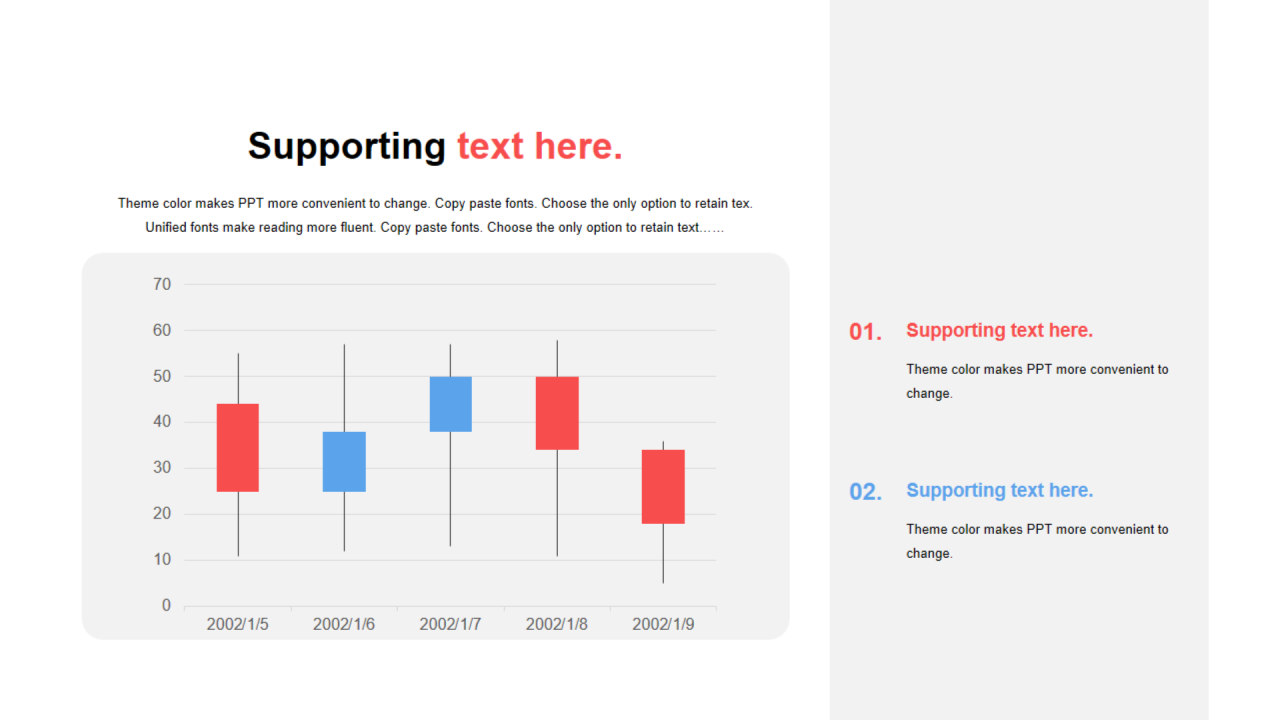 Supporting text here.

Theme color makes PPT more convenient to change. Copy paste fonts. Choose the only option to retain tex. Unified fonts make reading more fluent. Copy paste fonts. Choose the only option to retain text……

70
60
50
40
30
20
10
0

2002/1/5
2002/1/6
2002/1/7
2002/1/8
2002/1/9

01. Supporting text here.

Theme color makes PPT more convenient to change.

02. Supporting text here.

Theme color makes PPT more convenient to change.